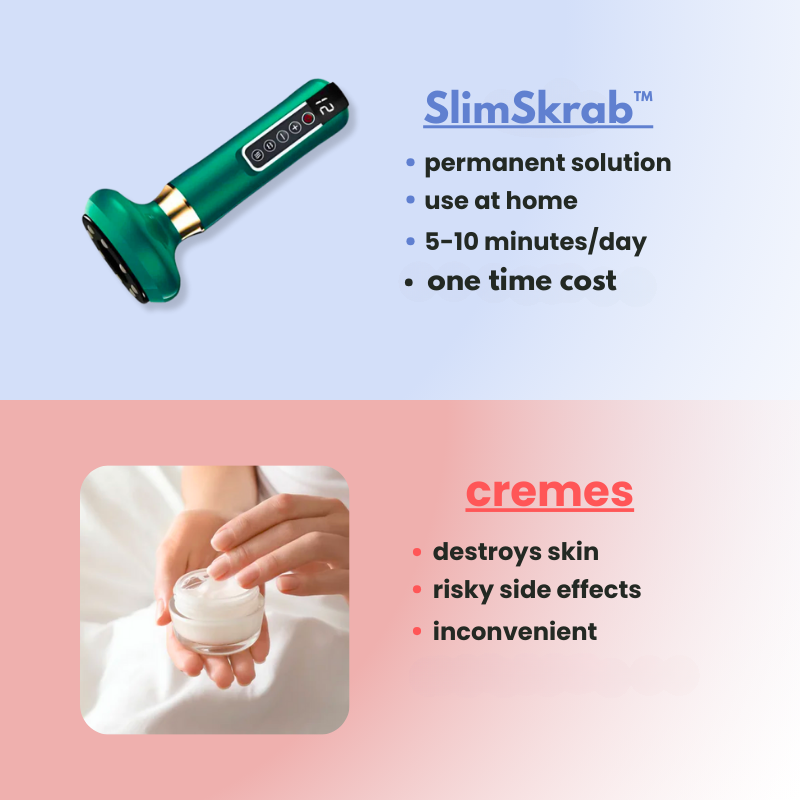 12

SlimSkrab™

• permanent solution
• use at home
• 5-10 minutes/day
• one time cost

cremes

• destroys skin
• risky side effects
• inconvenient